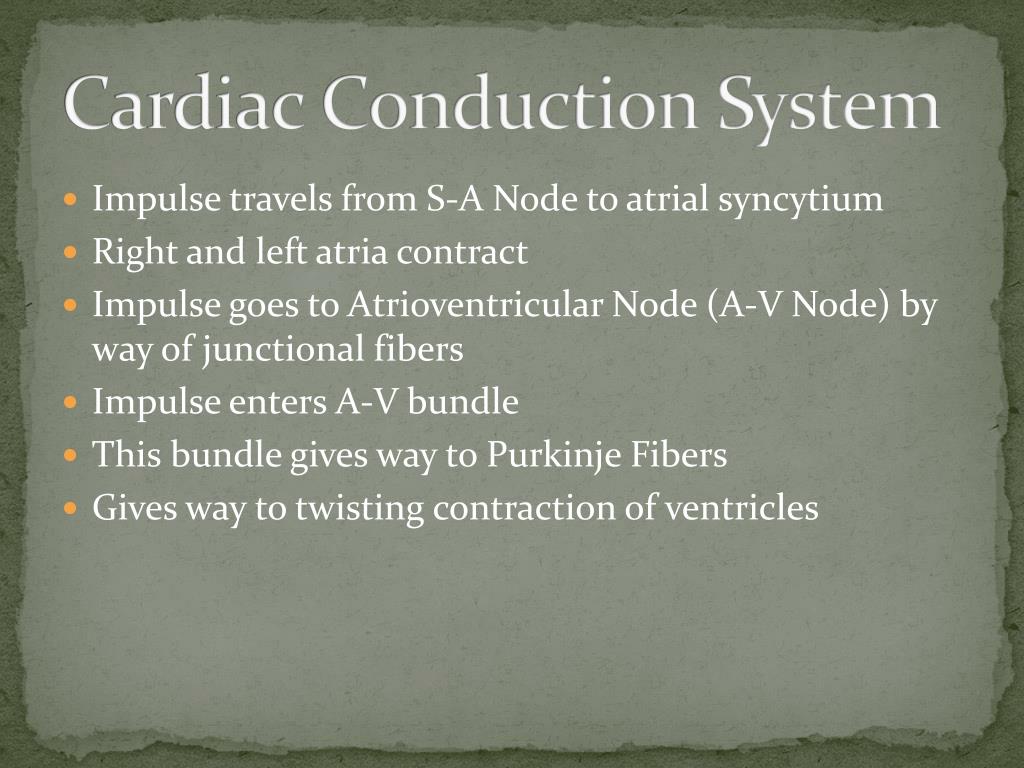 Cardiac Conduction System

- Impulse travels from S-A Node to atrial syncytium
- Right and left atria contract
- Impulse goes to Atrioventricular Node (A-V Node) by way of junctional fibers
- Impulse enters A-V bundle
- This bundle gives way to Purkinje Fibers
- Gives way to twisting contraction of ventricles